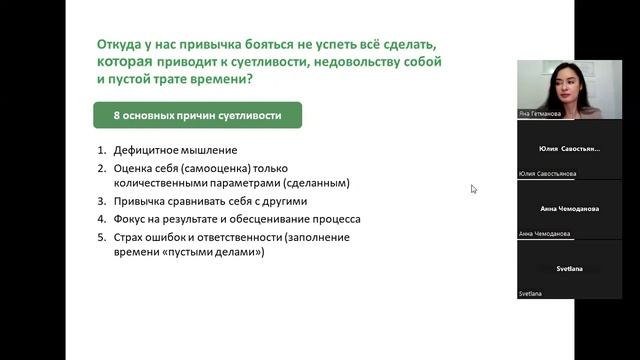 Откуда у нас привычка бояться не успеть всё сделать, которая приводит к суетливости, недовольству собой и пустой трате времени?

8 основных причин суетливости

1. Дефицитное мышление
2. Оценка себя (самооценка) только количественными параметрами (сделанным)
3. Привычка сравнивать себя с другими
4. Фокус на результате и обесценивание процесса
5. Страх ошибок и ответственности (заполнение времени «пустыми делами»)

Яна Гетманова

Юлия Савостьян...
Юлия Савостьянова

Анна Чемоданова
Анна Чемоданова

Svetlana
Svetlana